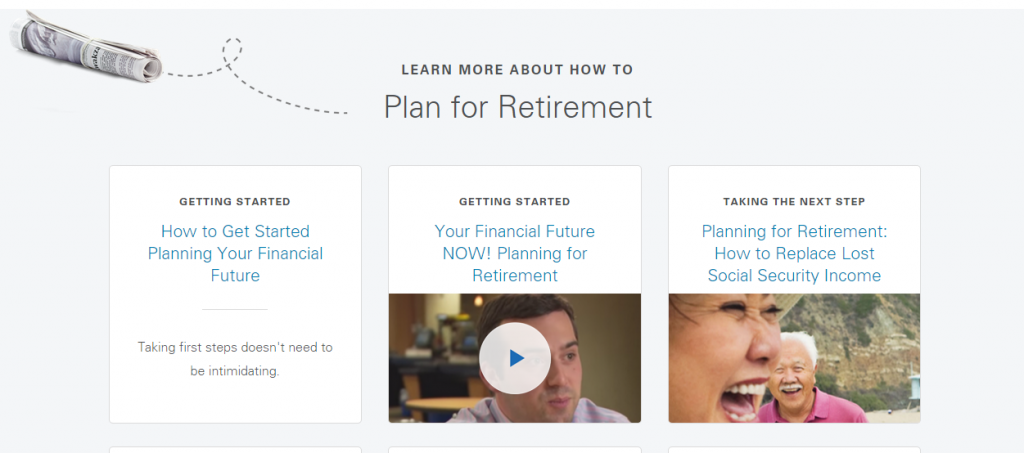 LEARN MORE ABOUT HOW TO

Plan for Retirement

GETTING STARTED

How to Get Started Planning Your Financial Future

Taking first steps doesn't need to be intimidating.

GETTING STARTED

Your Financial Future NOW! Planning for Retirement

TAKING THE NEXT STEP

Planning for Retirement: How to Replace Lost Social Security Income